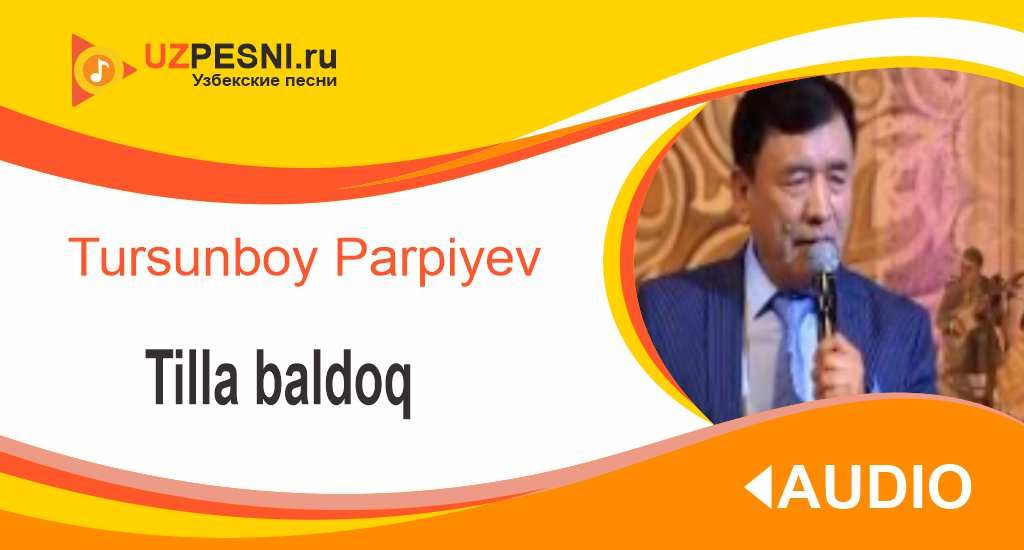 UZPESNI.ru
Узбекские песни

Tursunboy Parpiyev

Tilla baldoq

AUDIO